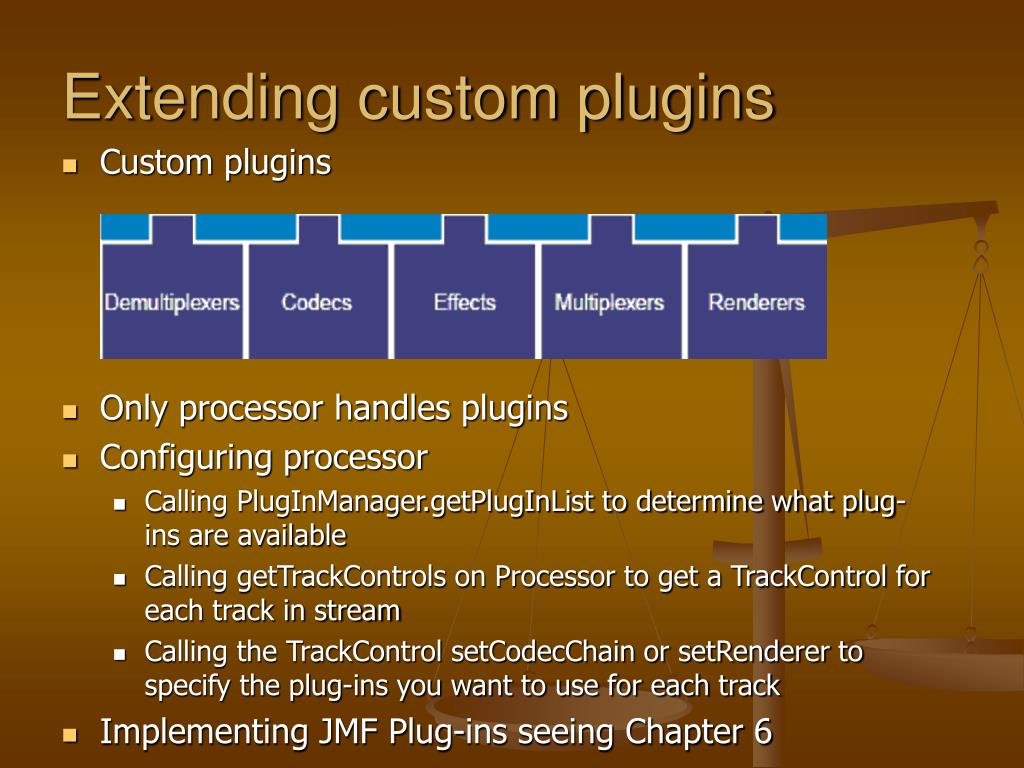 Extending custom plugins

Custom plugins

Demultiplexers Codecs Effects Multiplexers Renderers

Only processor handles plugins

Configuring processor

Calling PlugInManager.getPlugInList to determine what plug-ins are available

Calling getTrackControls on Processor to get a TrackControl for each track in stream

Calling the TrackControl setCodecChain or setRenderer to specify the plug-ins you want to use for each track

Implementing JMF Plug-ins seeing Chapter 6